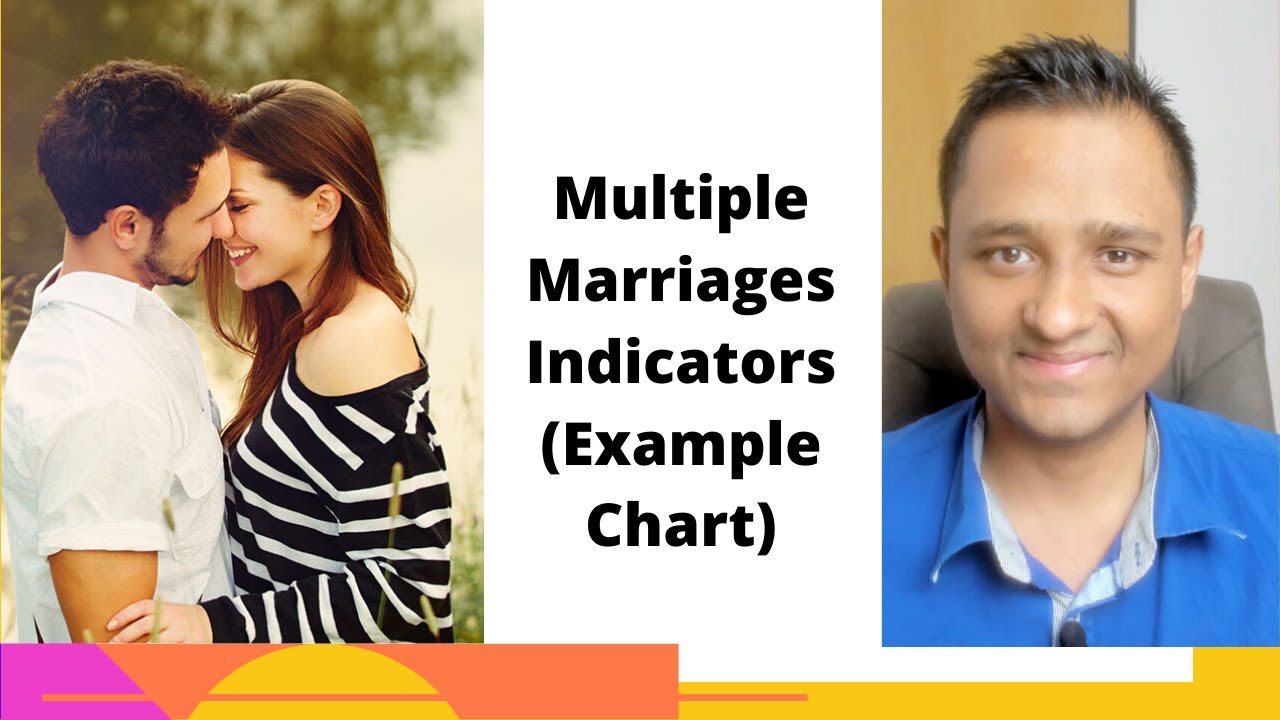 Multiple Marriages Indicators (Example Chart)